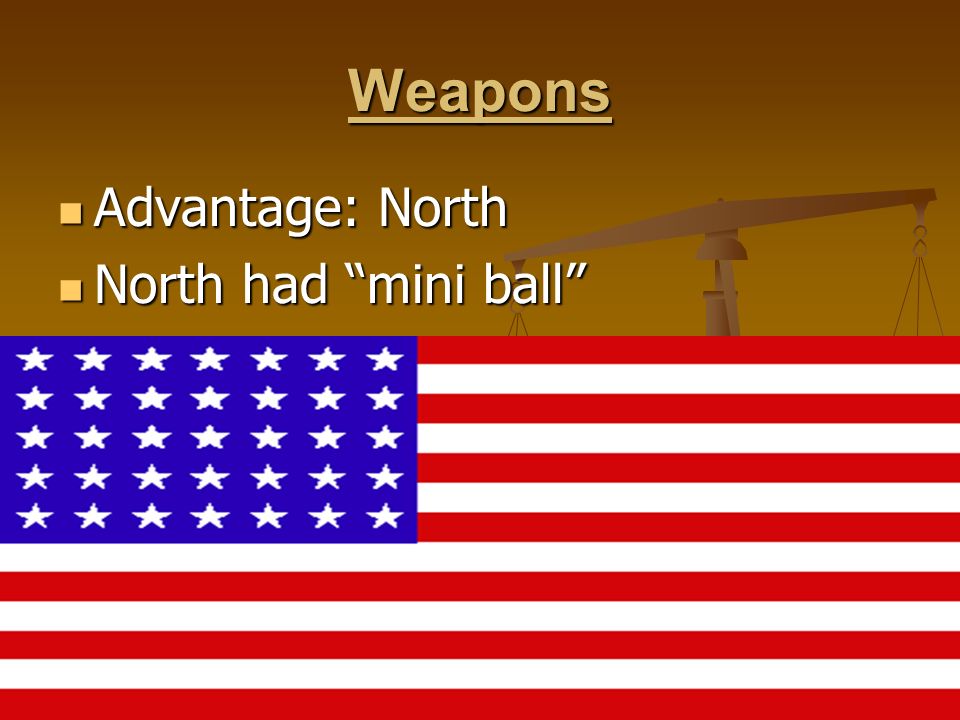 Weapons

Advantage: North

North had “mini ball”